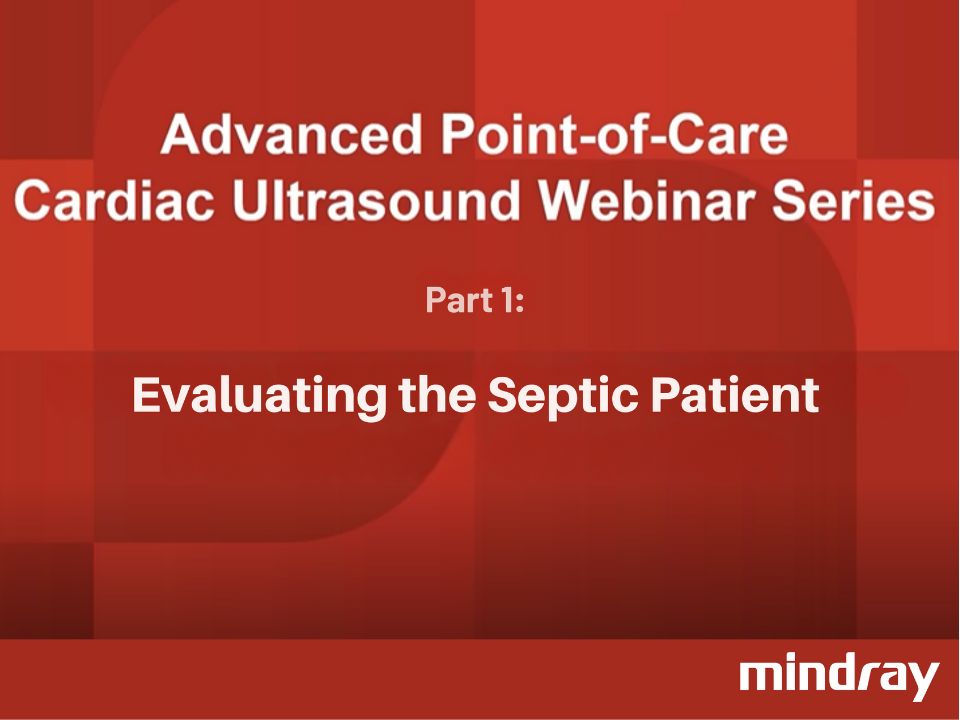 Advanced Point-of-Care
Cardiac Ultrasound Webinar Series

Part 1:

Evaluating the Septic Patient

mindray